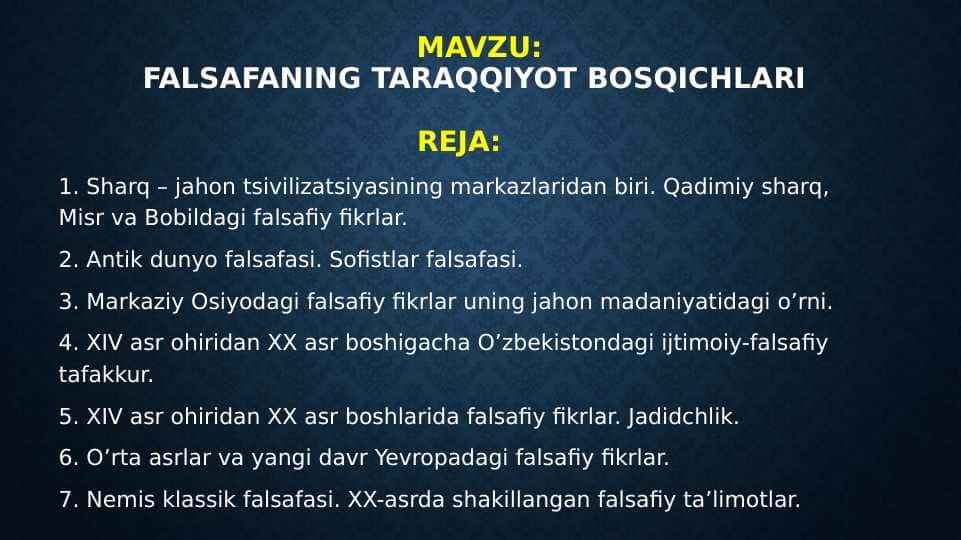 MAVZU:
FALSAFANING TARAQQIYOT BOSQICHLARI

REJA:

1. Sharq – jahon tsivilizatsiyasining markazlaridan biri. Qadimiy sharq, Misr va Bobildagi falsafiy fikrlar.

2. Antik dunyo falsafasi. Sofistlar falsafasi.

3. Markaziy Osiyodagi falsafiy fikrlar uning jahon madaniyatidagi o’rni.

4. XIV asr ohiridan XX asr boshigacha O’zbekistondagi ijtimoiy-falsafiy tafakkur.

5. XIV asr ohiridan XX asr boshlarida falsafiy fikrlar. Jadidchlik.

6. O’rta asrlar va yangi davr Yevropadagi falsafiy fikrlar.

7. Nemis klassik falsafasi. XX-asrda shakillangan falsafiy ta’limotlar.